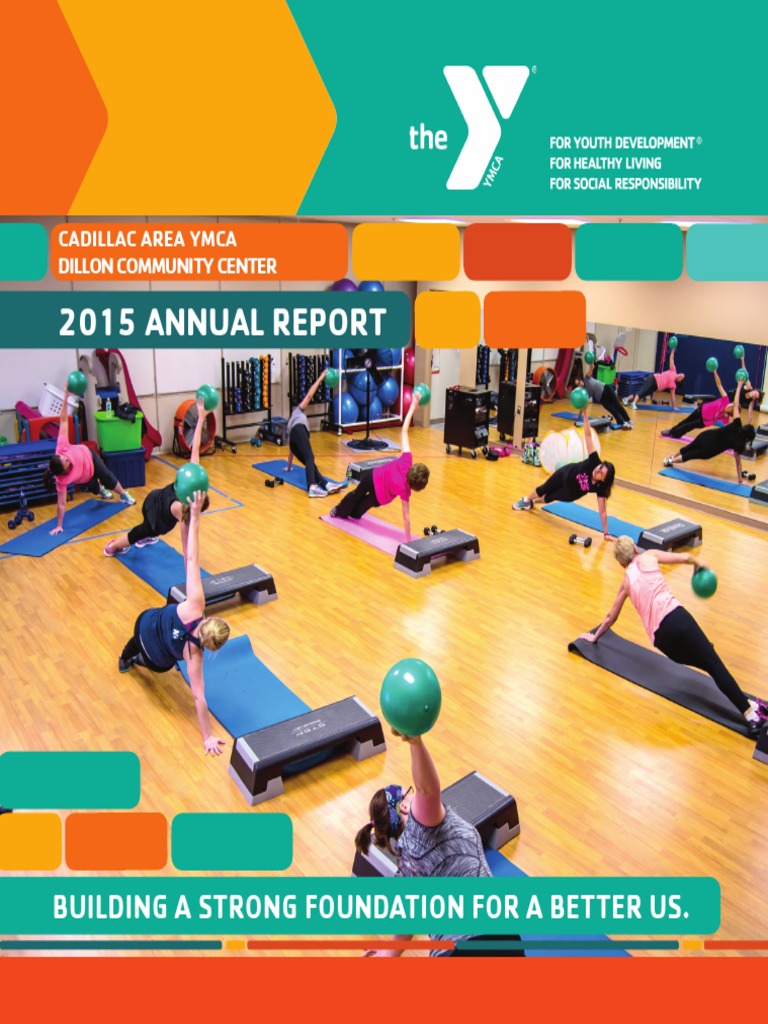 the YMCA

FOR YOUTH DEVELOPMENT®
FOR HEALTHY LIVING
FOR SOCIAL RESPONSIBILITY

CADILLAC AREA YMCA
DILLON COMMUNITY CENTER

2015 ANNUAL REPORT

BUILDING A STRONG FOUNDATION FOR A BETTER US.